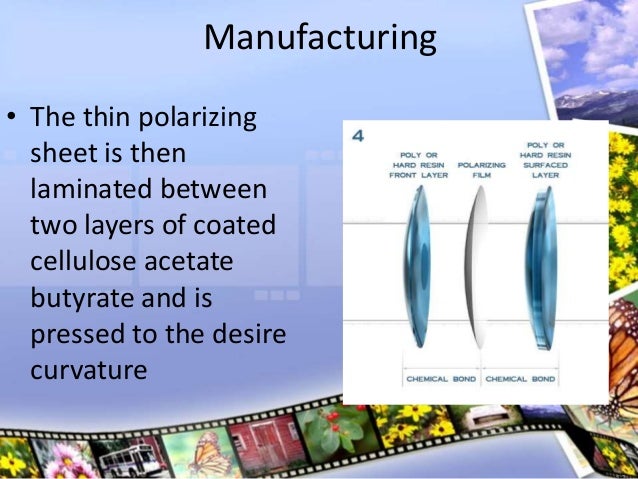 Manufacturing

• The thin polarizing sheet is then laminated between two layers of coated cellulose acetate butyrate and is pressed to the desire curvature

4

POLY OR HARD RESIN FRONT LAYER

POLARIZING FILM

POLY OR HARD RESIN SURFACED LAYER

CHEMICAL BOND

CHEMICAL BOND